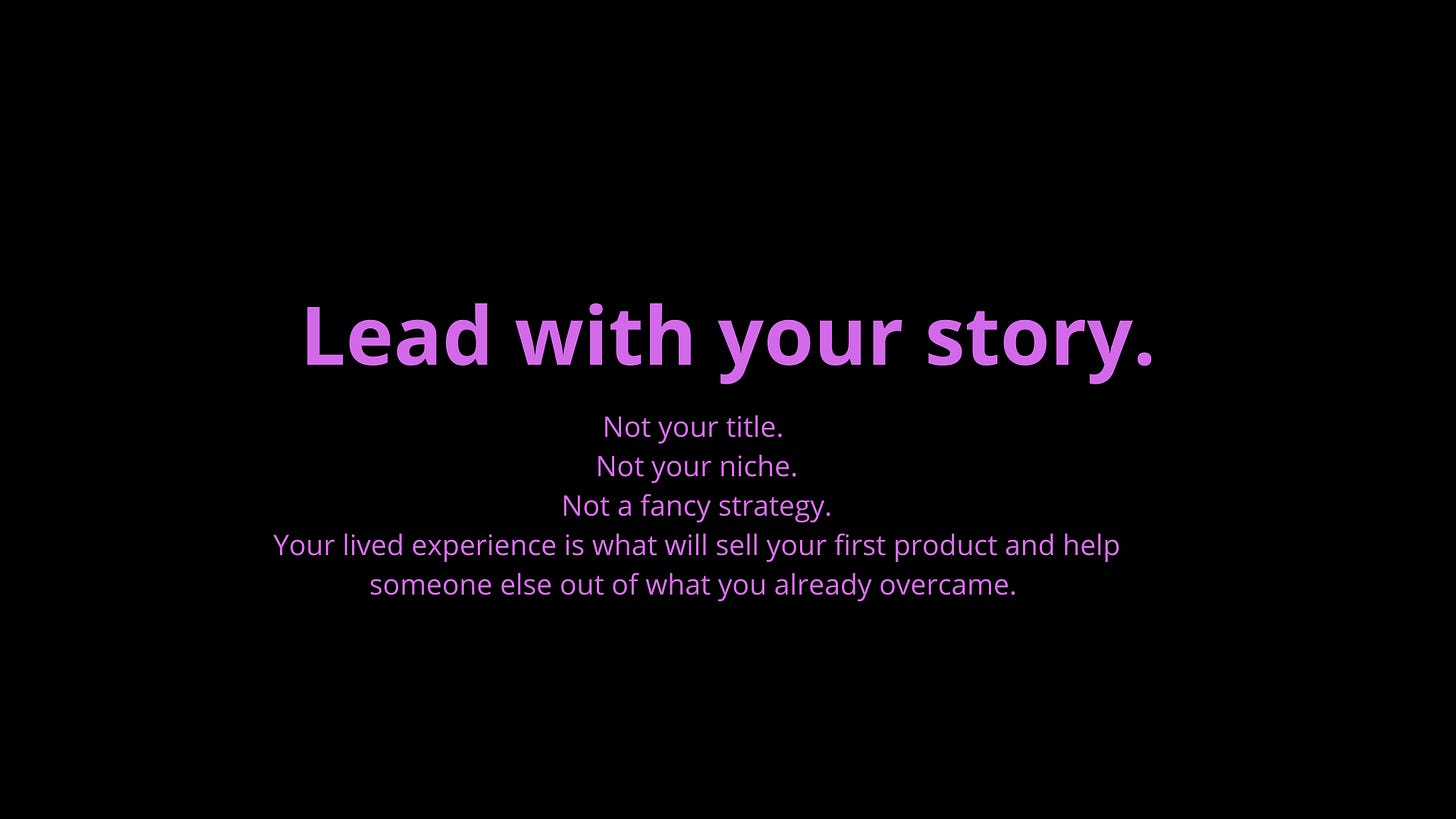 Lead with your story.

Not your title.
Not your niche.
Not a fancy strategy.
Your lived experience is what will sell your first product and help someone else out of what you already overcame.